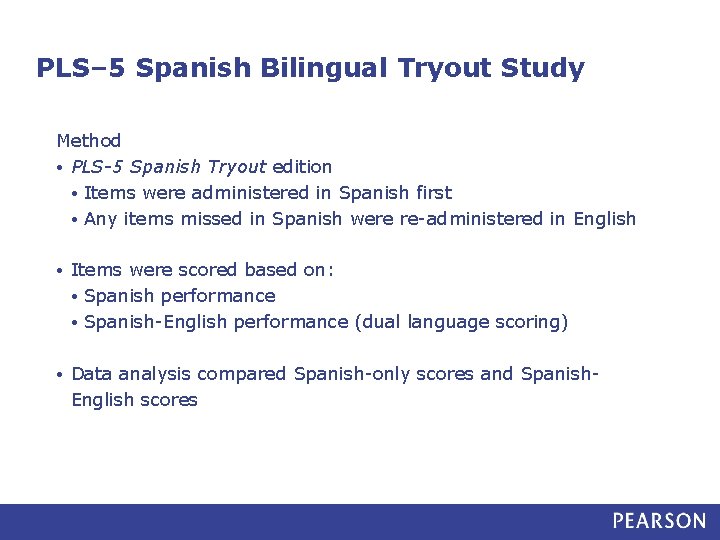 PLS–5 Spanish Bilingual Tryout Study

Method

• PLS-5 Spanish Tryout edition
  • Items were administered in Spanish first
  • Any items missed in Spanish were re-administered in English

• Items were scored based on:
  • Spanish performance
  • Spanish-English performance (dual language scoring)

• Data analysis compared Spanish-only scores and Spanish-English scores

PEARSON